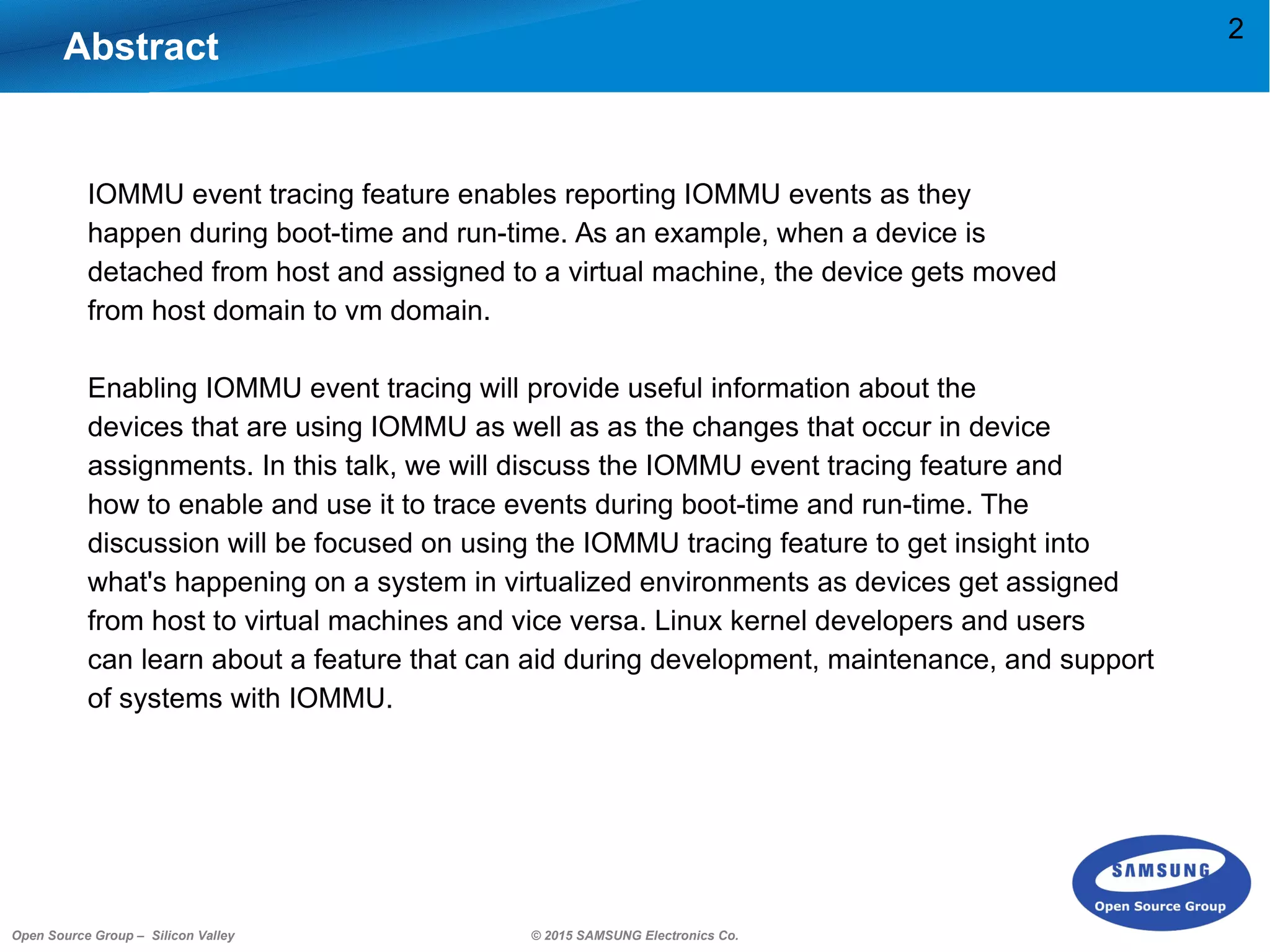 Abstract

2

IOMMU event tracing feature enables reporting IOMMU events as they happen during boot-time and run-time. As an example, when a device is detached from host and assigned to a virtual machine, the device gets moved from host domain to vm domain.

Enabling IOMMU event tracing will provide useful information about the devices that are using IOMMU as well as as the changes that occur in device assignments. In this talk, we will discuss the IOMMU event tracing feature and how to enable and use it to trace events during boot-time and run-time. The discussion will be focused on using the IOMMU tracing feature to get insight into what's happening on a system in virtualized environments as devices get assigned from host to virtual machines and vice versa. Linux kernel developers and users can learn about a feature that can aid during development, maintenance, and support of systems with IOMMU.

SAMSUNG
Open Source Group

Open Source Group – Silicon Valley

© 2015 SAMSUNG Electronics Co.